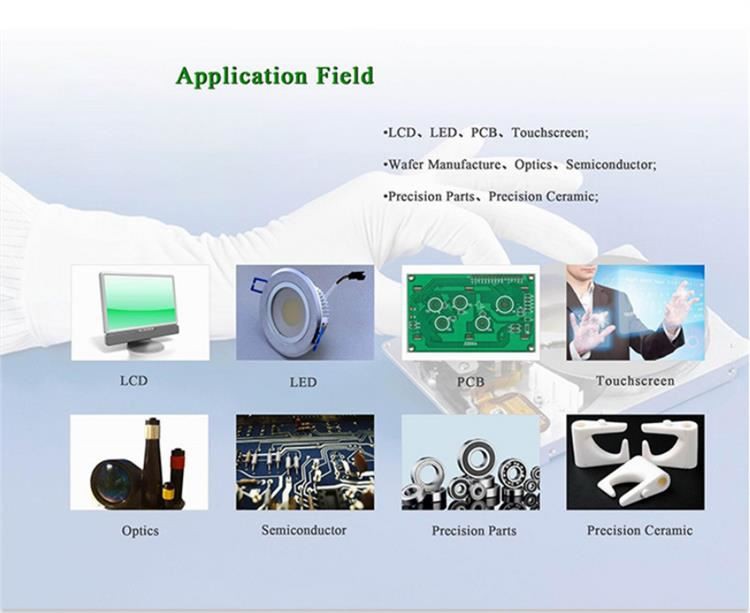 Application Field

•LCD、LED、PCB、Touchscreen;

•Wafer Manufacture、Optics、Semiconductor;

•Precision Parts、Precision Ceramic;

LCD

LED

PCB

Touchscreen

Optics

Semiconductor

Precision Parts

Precision Ceramic